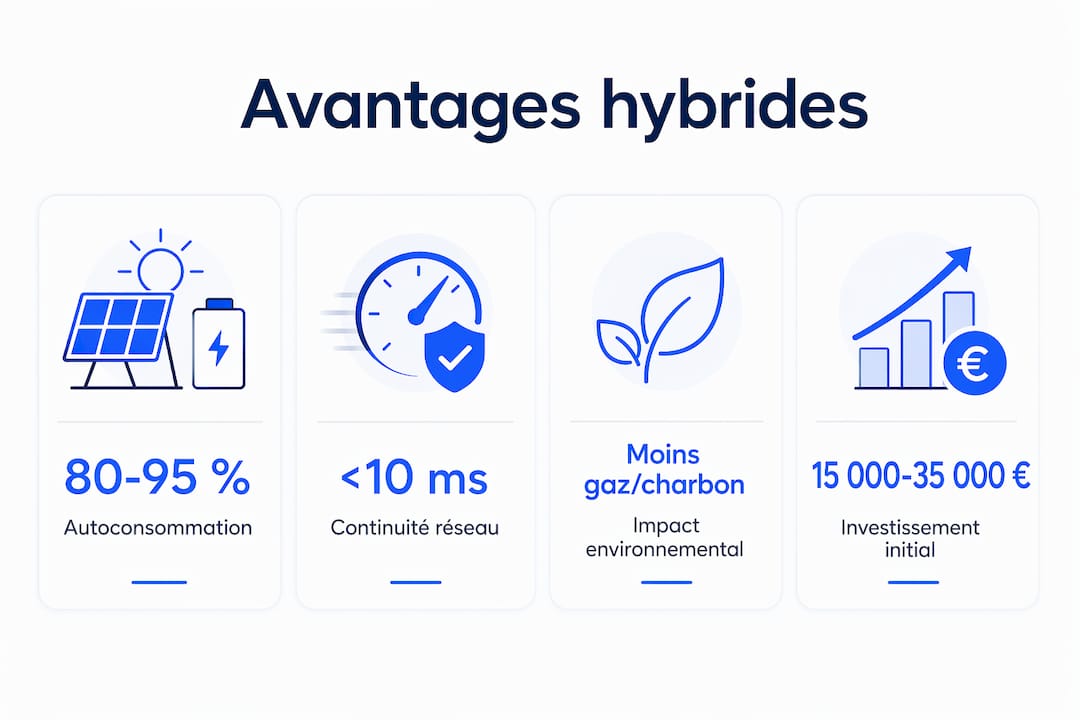 Avantages hybrides

80-95 %
Autoconsommation

<10 ms
Continuité réseau

Moins gaz/charbon
Impact environnemental

15 000-35 000 €
Investissement initial